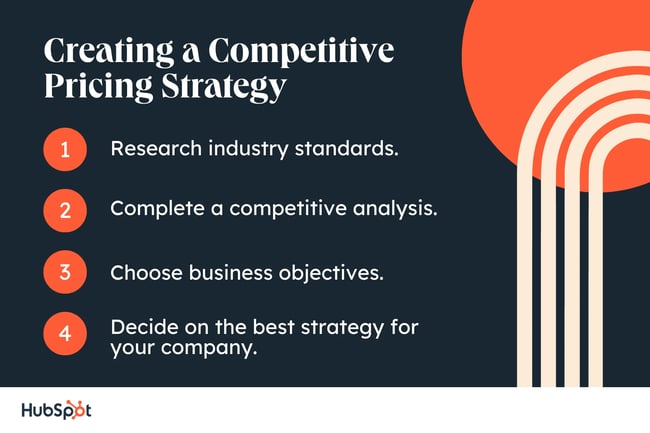 Creating a Competitive Pricing Strategy

1 Research industry standards.

2 Complete a competitive analysis.

3 Choose business objectives.

4 Decide on the best strategy for your company.

HubSpot